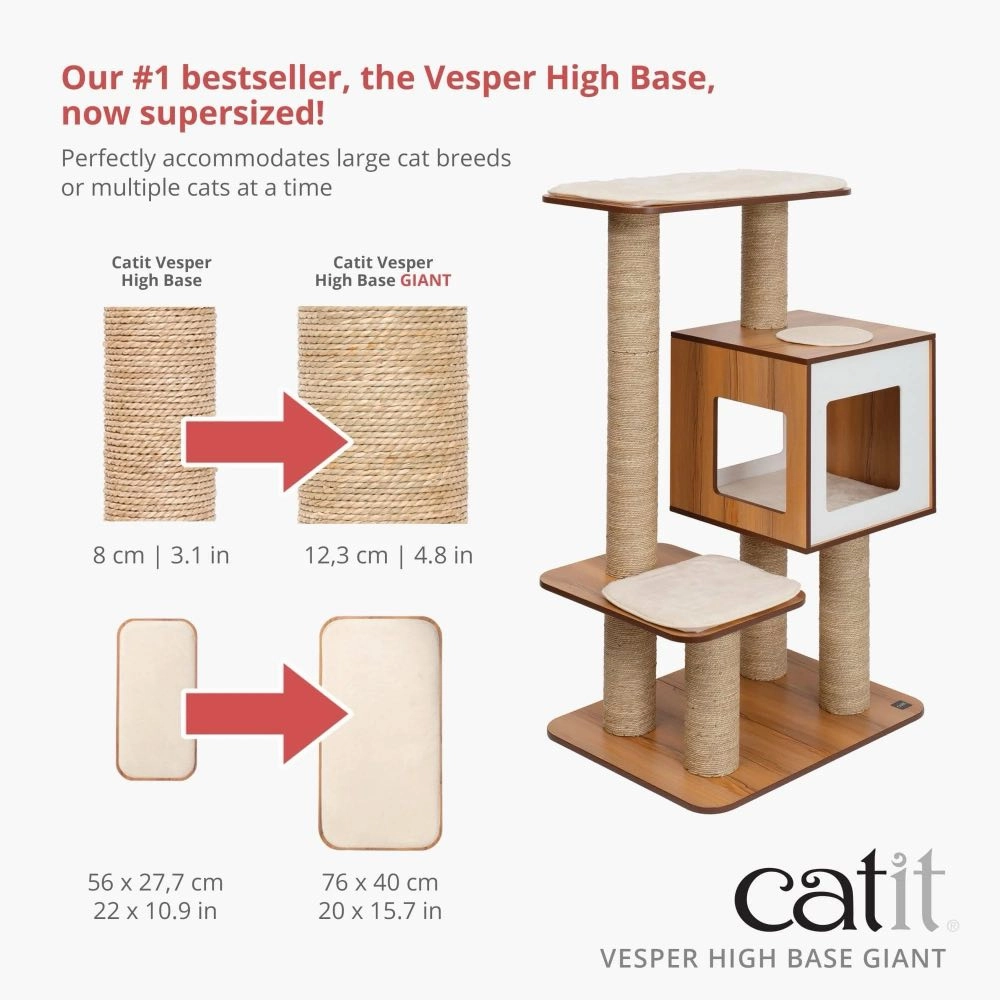 Our #1 bestseller, the Vesper High Base, now supersized!

Perfectly accommodates large cat breeds or multiple cats at a time

Catit Vesper High Base

Catit Vesper High Base GIANT

8 cm | 3.1 in

12,3 cm | 4.8 in

56 x 27,7 cm
22 x 10.9 in

76 x 40 cm
20 x 15.7 in

catit®

VESPER HIGH BASE GIANT